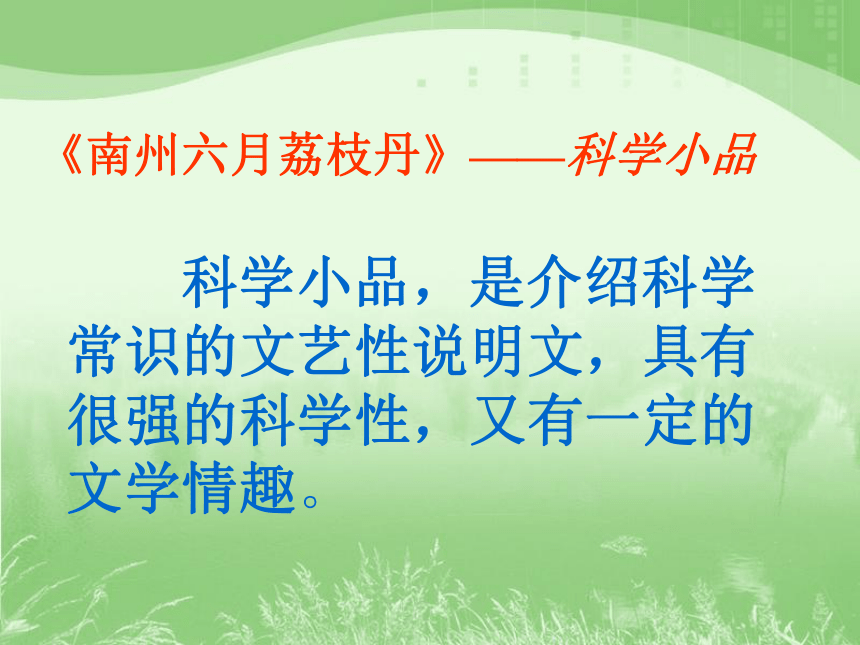 《南州六月荔枝丹》——科学小品

科学小品，是介绍科学常识的文艺性说明文，具有很强的科学性，又有一定的文学情趣。